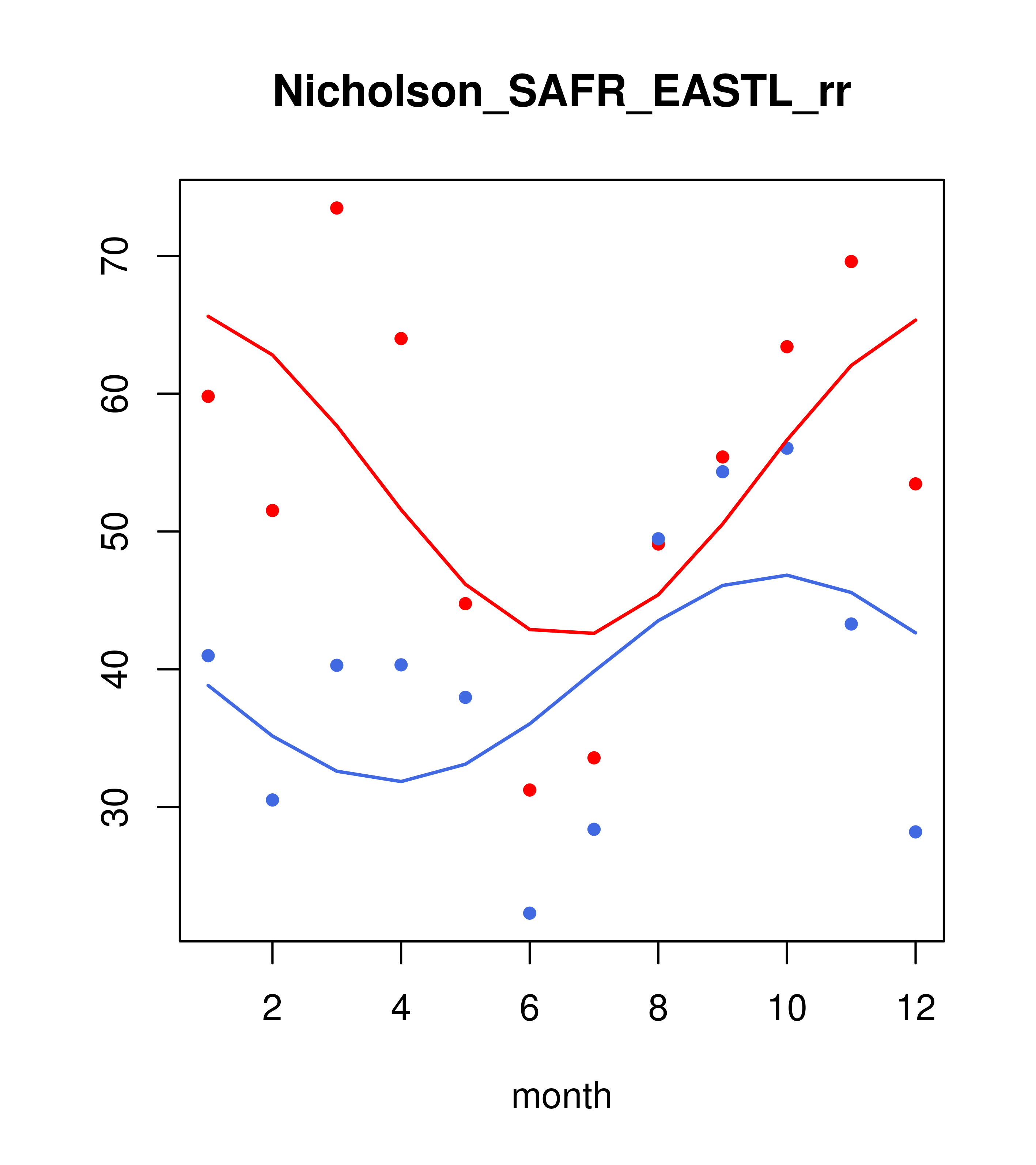 Nicholson_SAFR_EASTL_rr

70
60
50
40
30

2
4
6
8
10
12

month